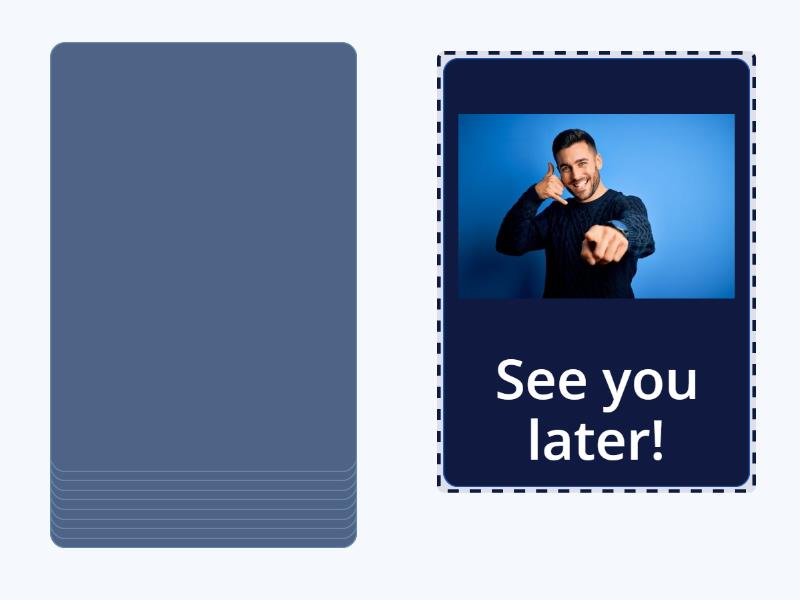 See you later!